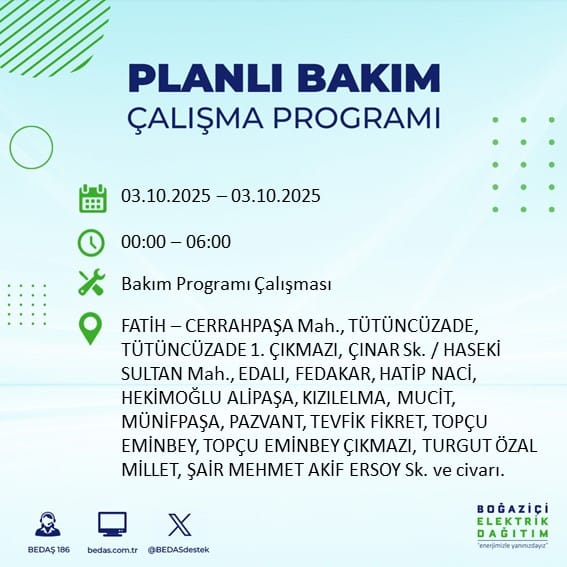 PLANLI BAKIM
ÇALIŞMA PROGRAMI

03.10.2025 – 03.10.2025

00:00 – 06:00

Bakım Programı Çalışması

FATİH – CERRAHPAŞA Mah., TÜTÜNCÜZADE, TÜTÜNCÜZADE 1. ÇIKMAZI, ÇINAR Sk. / HASEKİ SULTAN Mah., EDALI, FEDAKAR, HATİP NACİ, HEKİMOĞLU ALİPAŞA, KIZILELMA, MUCİT, MÜNİFPAŞA, PAZVANT, TEVFİK FİKRET, TOPÇU EMİNBEY, TOPÇU EMİNBEY ÇIKMAZI, TURGUT ÖZAL MİLLET, ŞAİR MEHMET AKİF ERSOY Sk. ve civarı.

BEDAŞ 186
bedas.com.tr
@BEDASdestek

BOĞAZİÇİ
ELEKTRİK
DAĞITIM
"enerjimizle yanınızdayız"